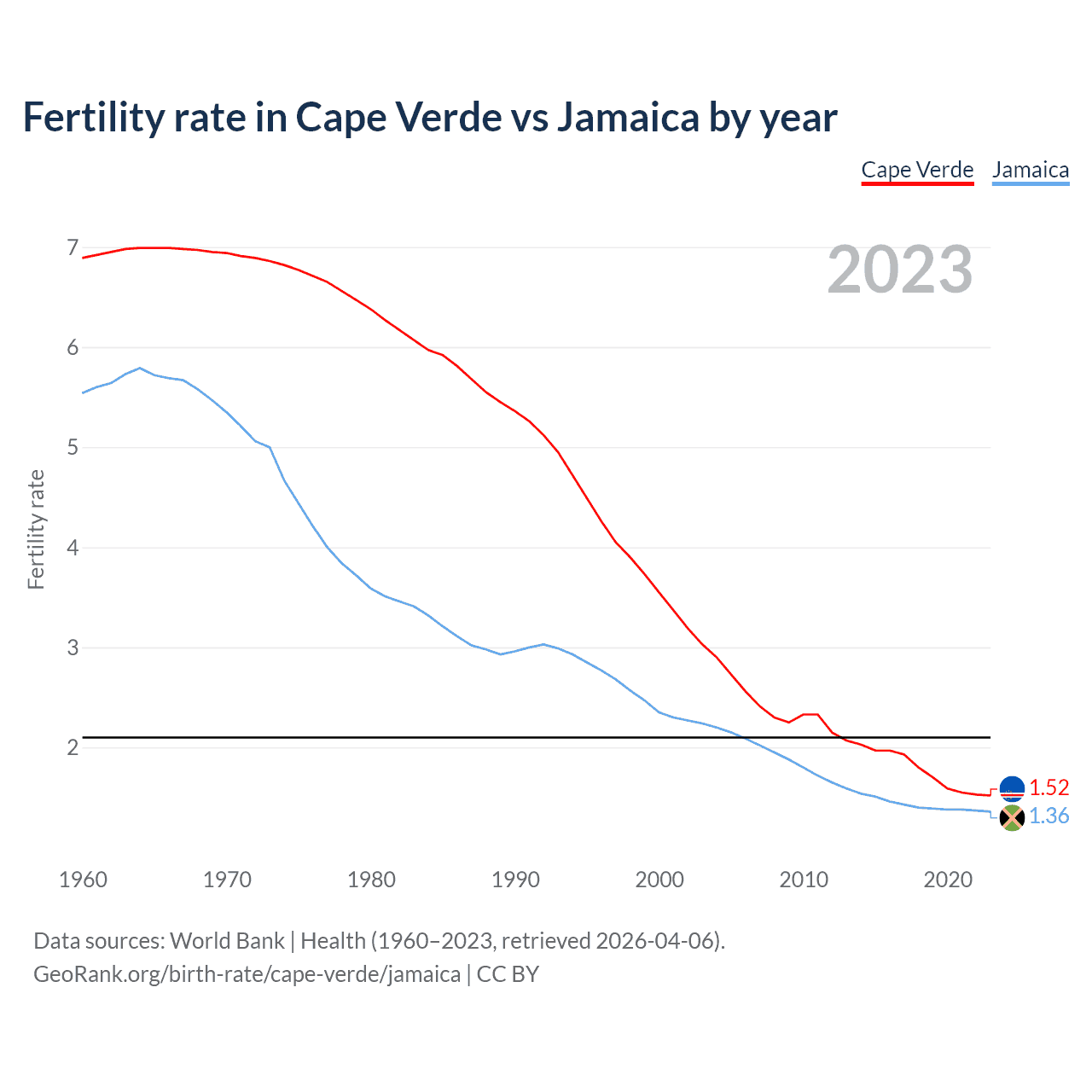 Fertility rate in Cape Verde vs Jamaica by year

Cape Verde Jamaica

2023

Fertility rate

7
6
5
4
3
2

1.52
1.36

1960 1970 1980 1990 2000 2010 2020

Data sources: World Bank | Health (1960–2023, retrieved 2026-04-06).
GeoRank.org/birth-rate/cape-verde/jamaica | CC BY